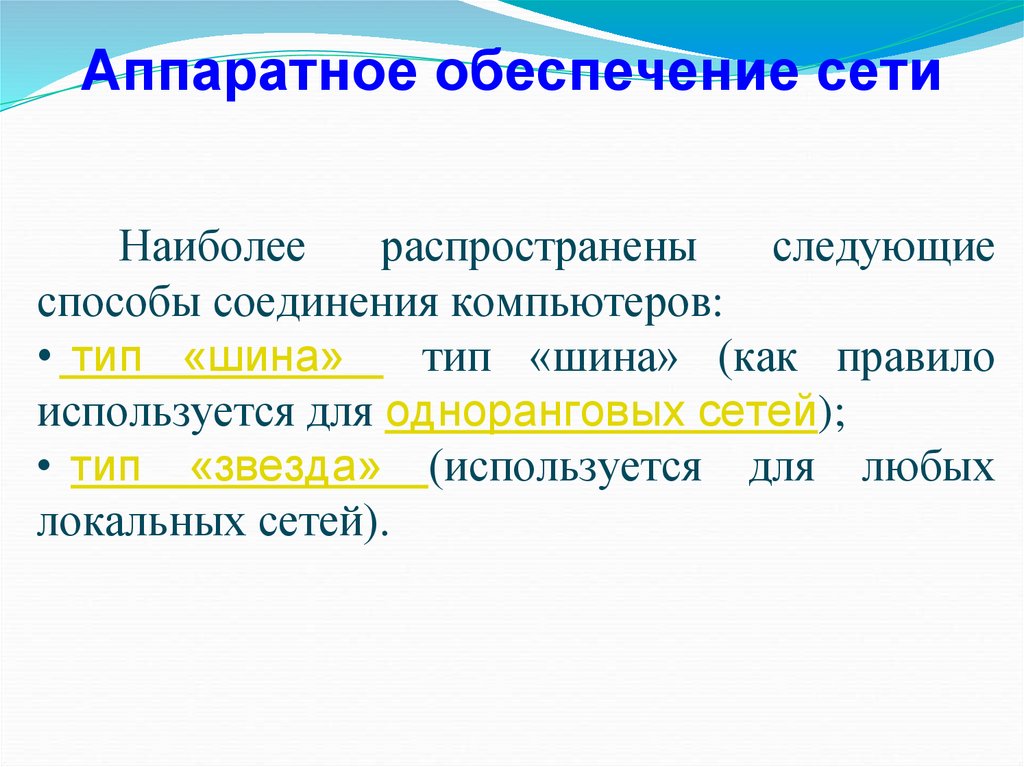 Аппаратное обеспечение сети

Наиболее распространены следующие способы соединения компьютеров:

• тип «шина» тип «шина» (как правило используется для одноранговых сетей);

• тип «звезда» (используется для любых локальных сетей).